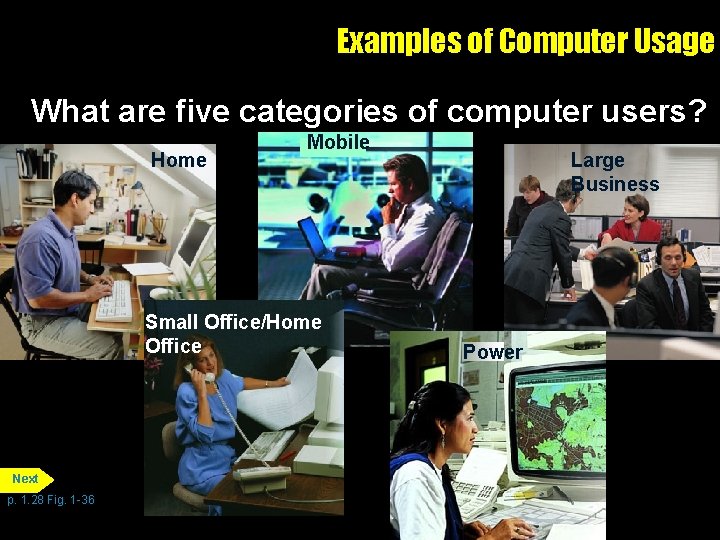 Examples of Computer Usage

What are five categories of computer users?

Home

Mobile

Large Business

Small Office/Home Office

Power

Next

p. 1.28 Fig. 1-36